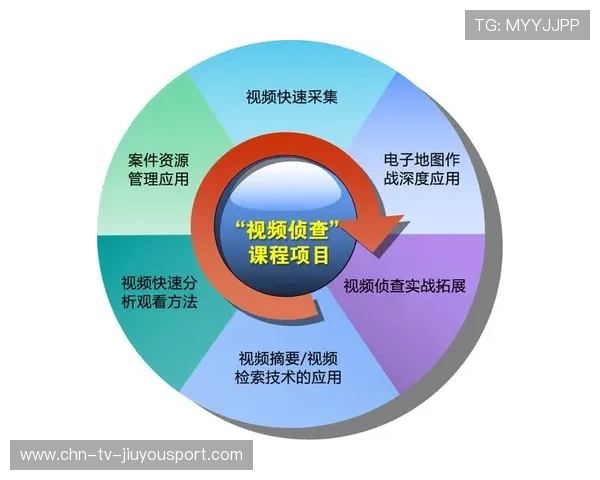 TG: MYYJJPP

视频快速采集

电子地图作战深度应用

视频侦查实战拓展

视频摘要/视频检索技术的应用

视频快速分析观看方法

案件资源管理应用

“视频侦查”课程项目

www.chn-tv-jiuyousport.com